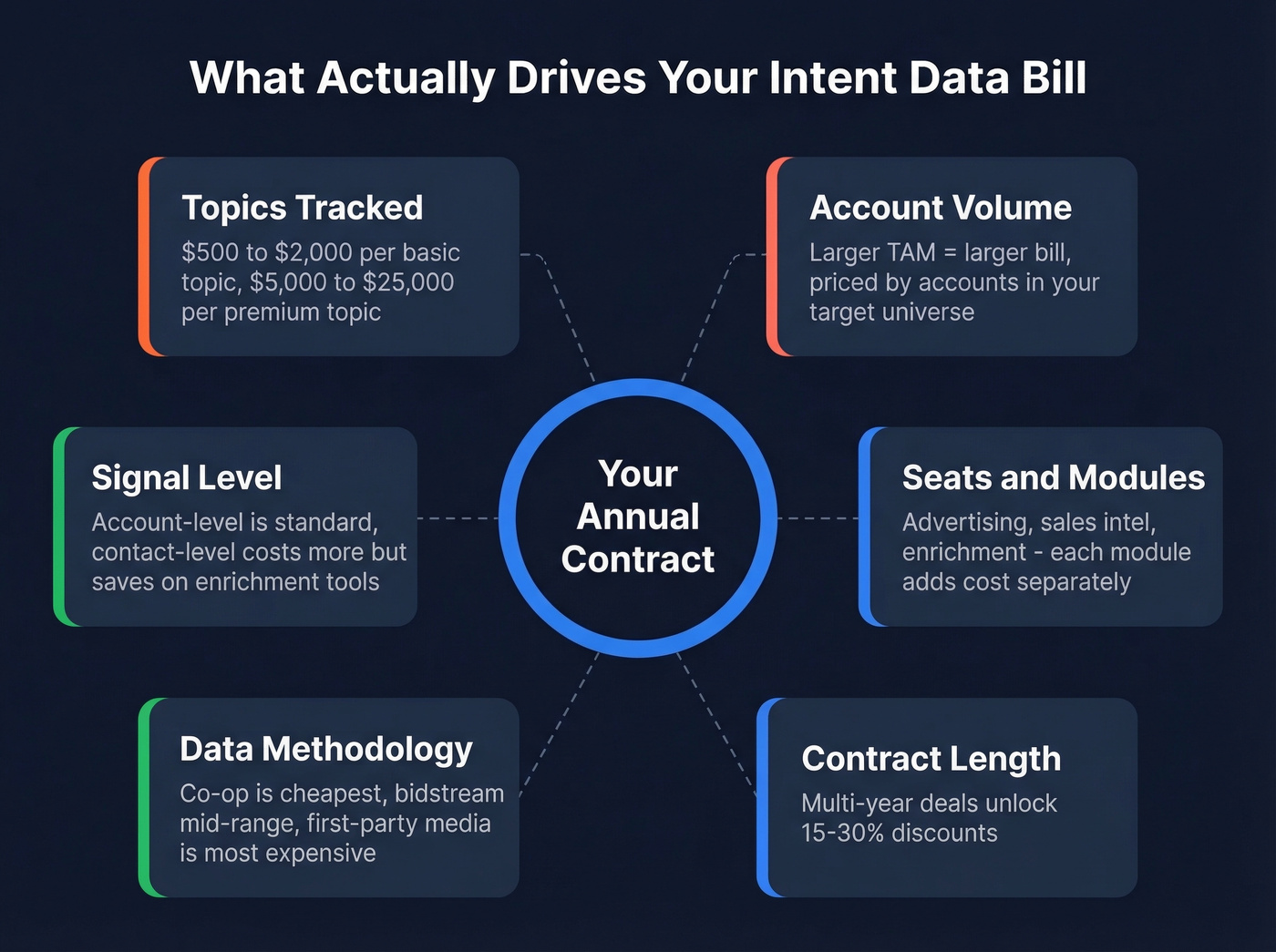 What Actually Drives Your Intent Data Bill

Topics Tracked
\$500 to \$2,000 per basic topic, \$5,000 to \$25,000 per premium topic

Account Volume
Larger TAM = larger bill, priced by accounts in your target universe

Signal Level
Account-level is standard, contact-level costs more but saves on enrichment tools

Your Annual Contract

Seats and Modules
Advertising, sales intel, enrichment - each module adds cost separately

Data Methodology
Co-op is cheapest, bidstream mid-range, first-party media is most expensive

Contract Length
Multi-year deals unlock 15-30% discounts